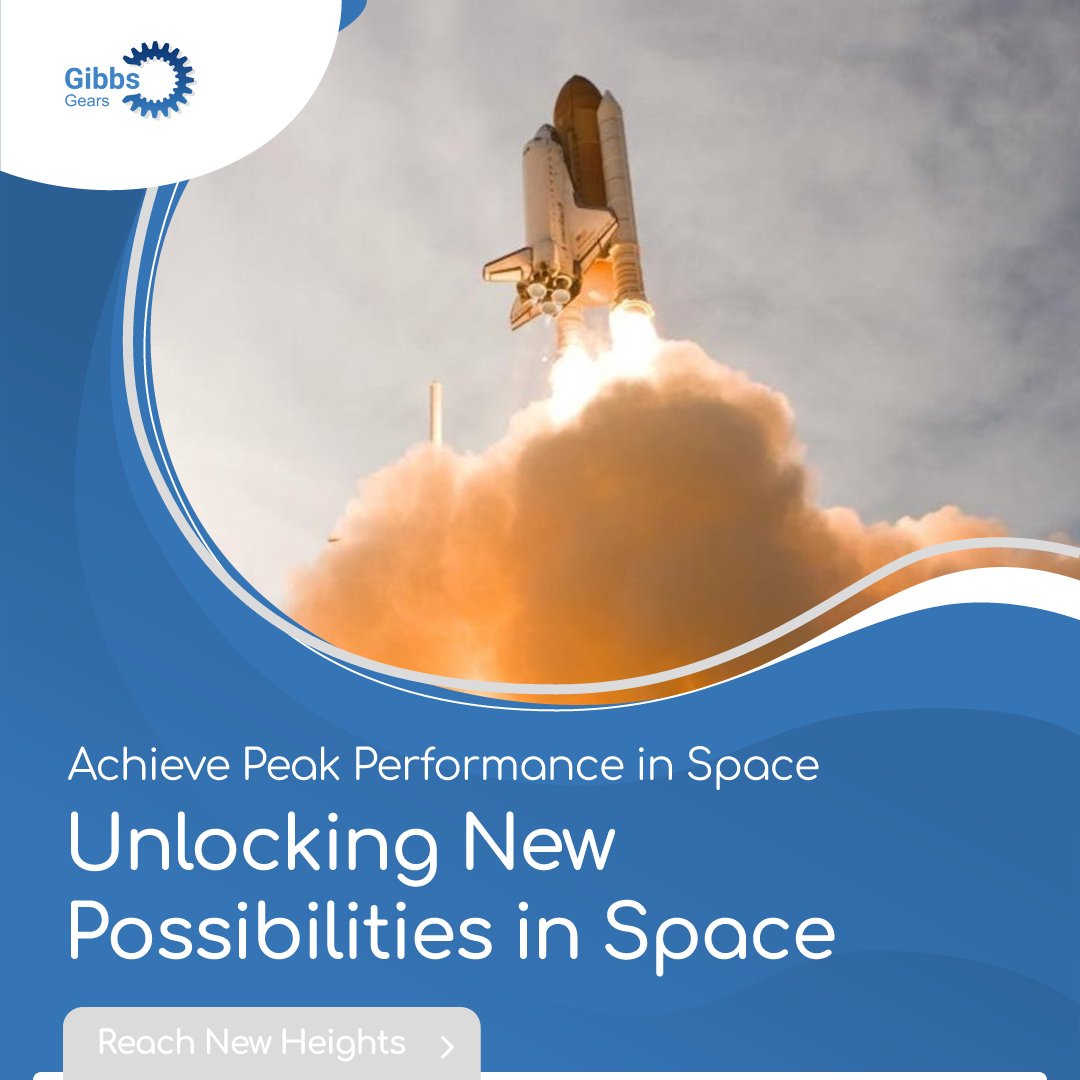 Gibbs Gears

Achieve Peak Performance in Space

Unlocking New Possibilities in Space

Reach New Heights >